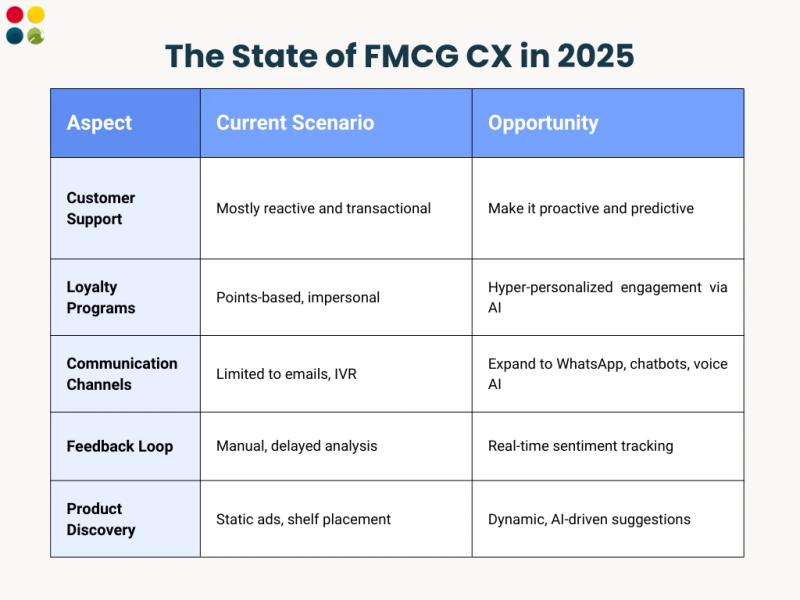 The State of FMCG CX in 2025

| Aspect | Current Scenario | Opportunity |
|---|---|---|
| Customer Support | Mostly reactive and transactional | Make it proactive and predictive |
| Loyalty Programs | Points-based, impersonal | Hyper-personalized engagement via AI |
| Communication Channels | Limited to emails, IVR | Expand to WhatsApp, chatbots, voice AI |
| Feedback Loop | Manual, delayed analysis | Real-time sentiment tracking |
| Product Discovery | Static ads, shelf placement | Dynamic, AI-driven suggestions |